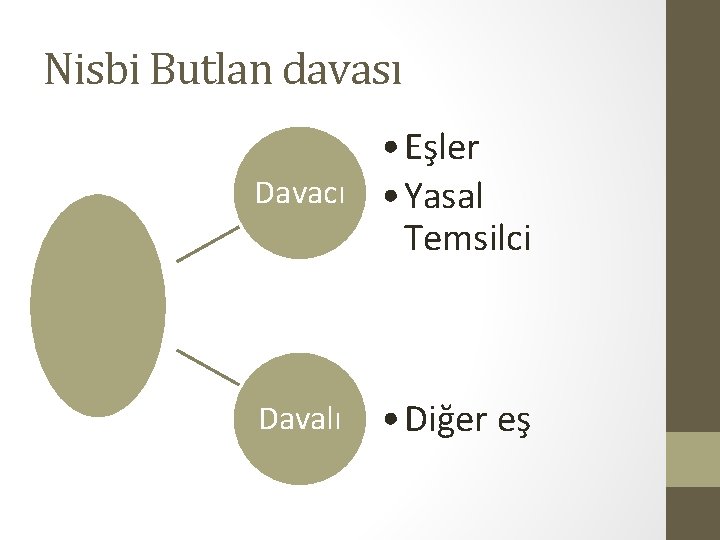 Nisbi Butlan davası

Davacı

• Eşler
• Yasal Temsilci

Davalı

• Diğer eş